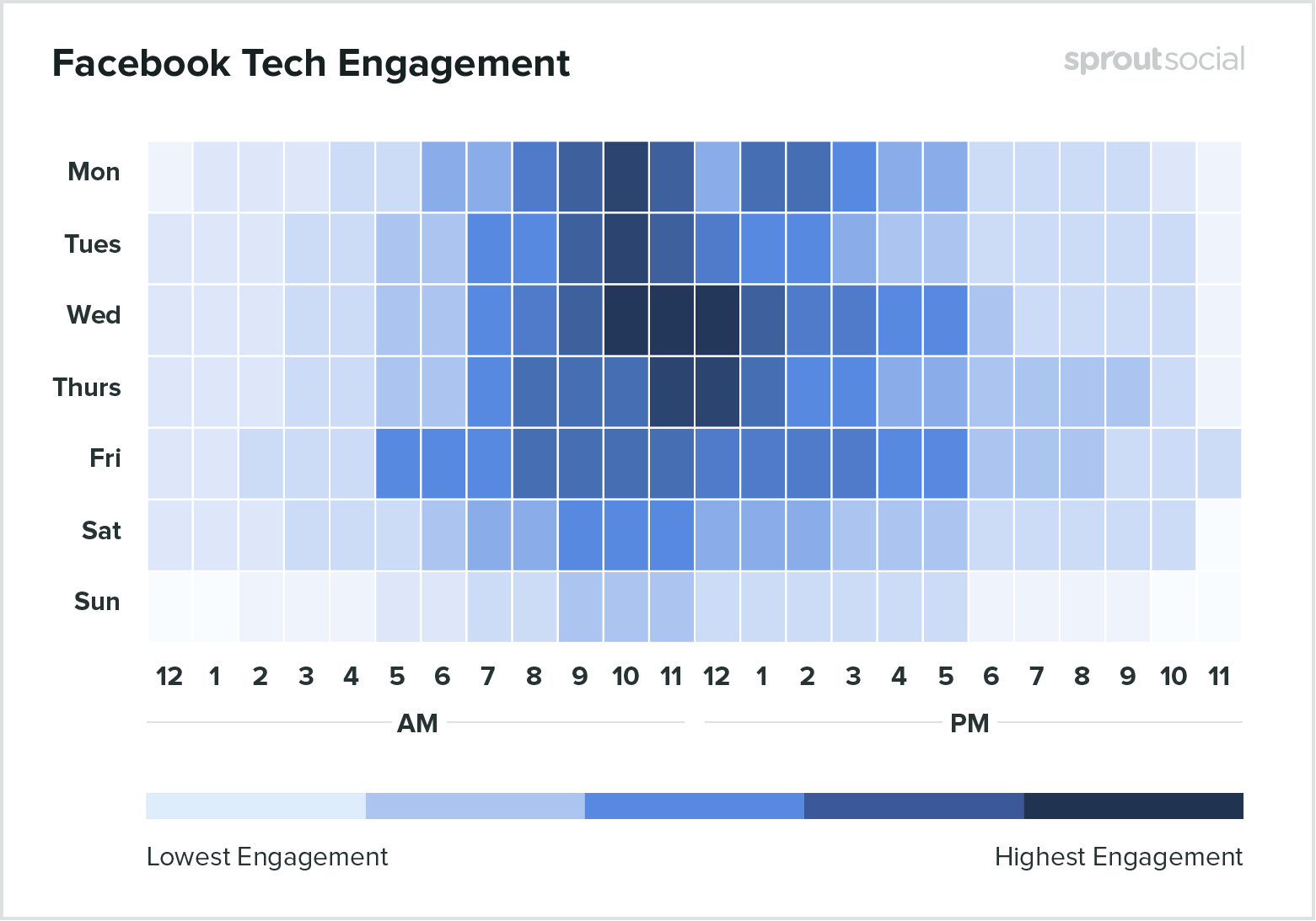 Facebook Tech Engagement

sproutsocial

Mon
Tues
Wed
Thurs
Fri
Sat
Sun

12 1 2 3 4 5 6 7 8 9 10 11 12 1 2 3 4 5 6 7 8 9 10 11

AM

PM

Lowest Engagement

Highest Engagement